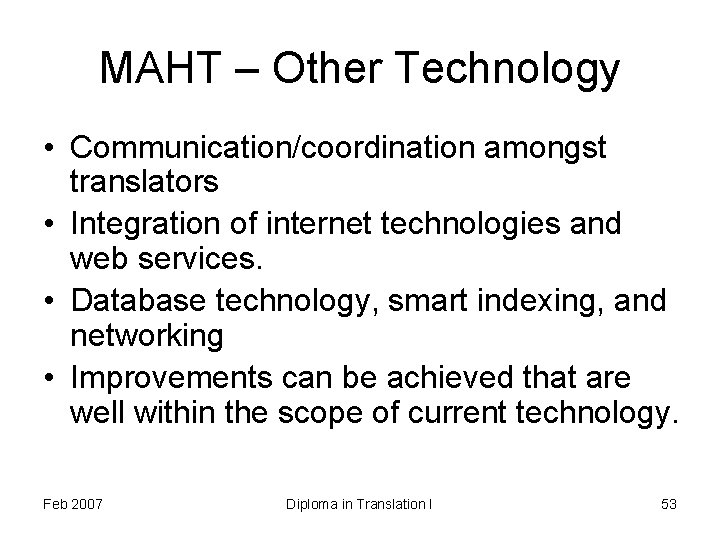 MAHT – Other Technology

• Communication/coordination amongst translators
• Integration of internet technologies and web services.
• Database technology, smart indexing, and networking
• Improvements can be achieved that are well within the scope of current technology.

Feb 2007
Diploma in Translation I
53